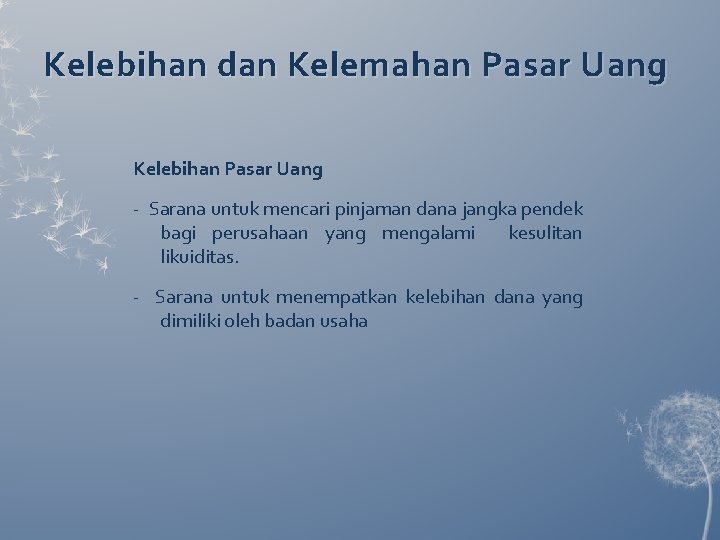 Kelebihan dan Kelemahan Pasar Uang

Kelebihan Pasar Uang

- Sarana untuk mencari pinjaman dana jangka pendek bagi perusahaan yang mengalami kesulitan likuiditas.

- Sarana untuk menempatkan kelebihan dana yang dimiliki oleh badan usaha